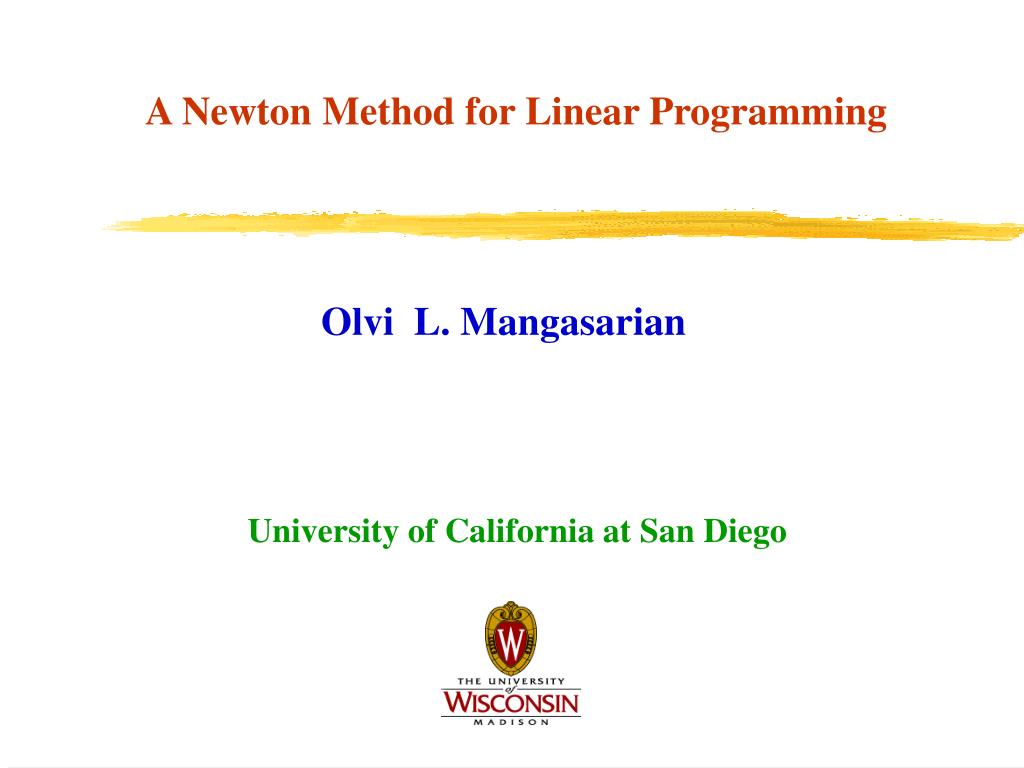 A Newton Method for Linear Programming

Olvi L. Mangasarian

University of California at San Diego

W

THE UNIVERSITY of WISCONSIN MADISON